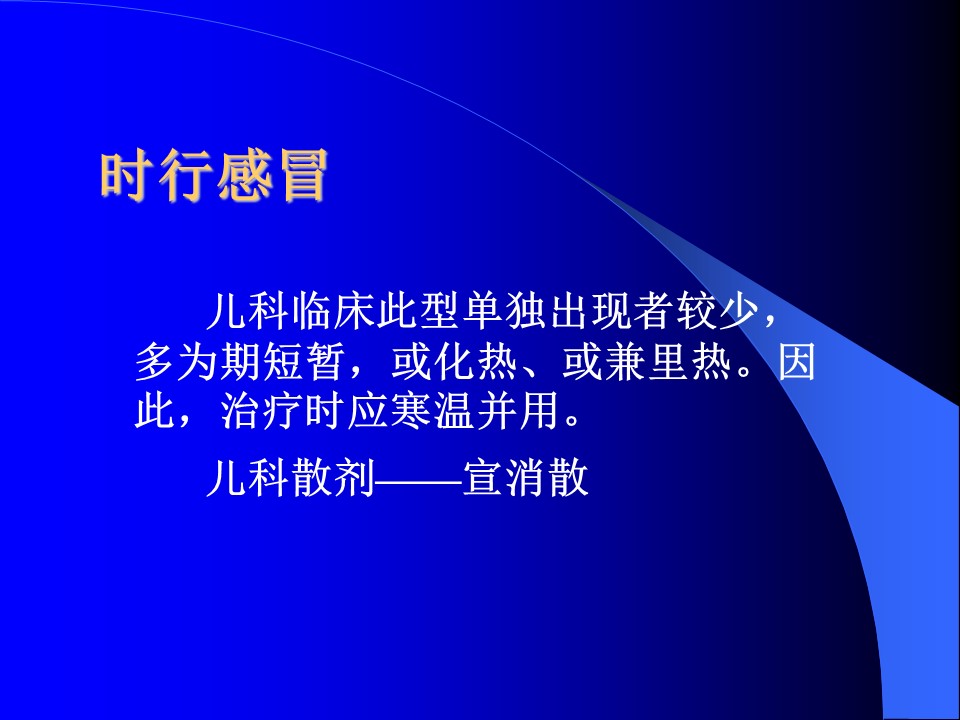 时行感冒

儿科临床此型单独出现者较少，多为期短暂，或化热、或兼里热。因此，治疗时应寒温并用。

儿科散剂——宣消散